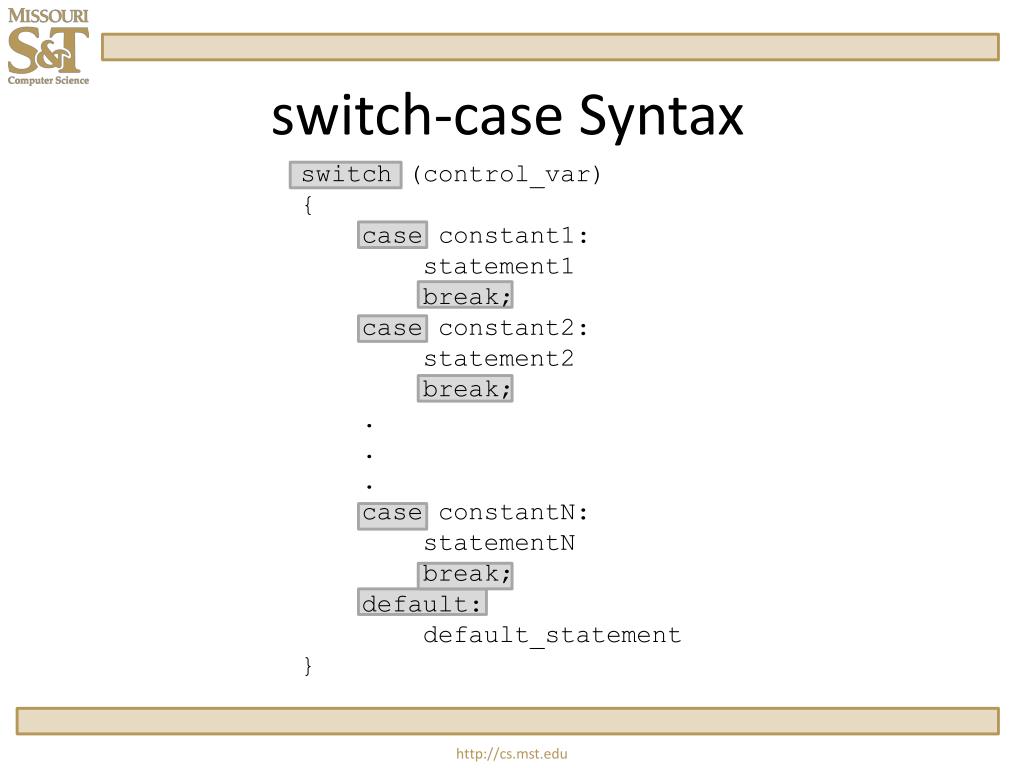 MISSOURI
S&T
Computer Science

switch-case Syntax

switch (control_var)
{
case constant1:
statement1
break;
case constant2:
statement2
break;
.
.
.
case constantN:
statementN
break;
default:
default_statement
}

http://cs.mst.edu